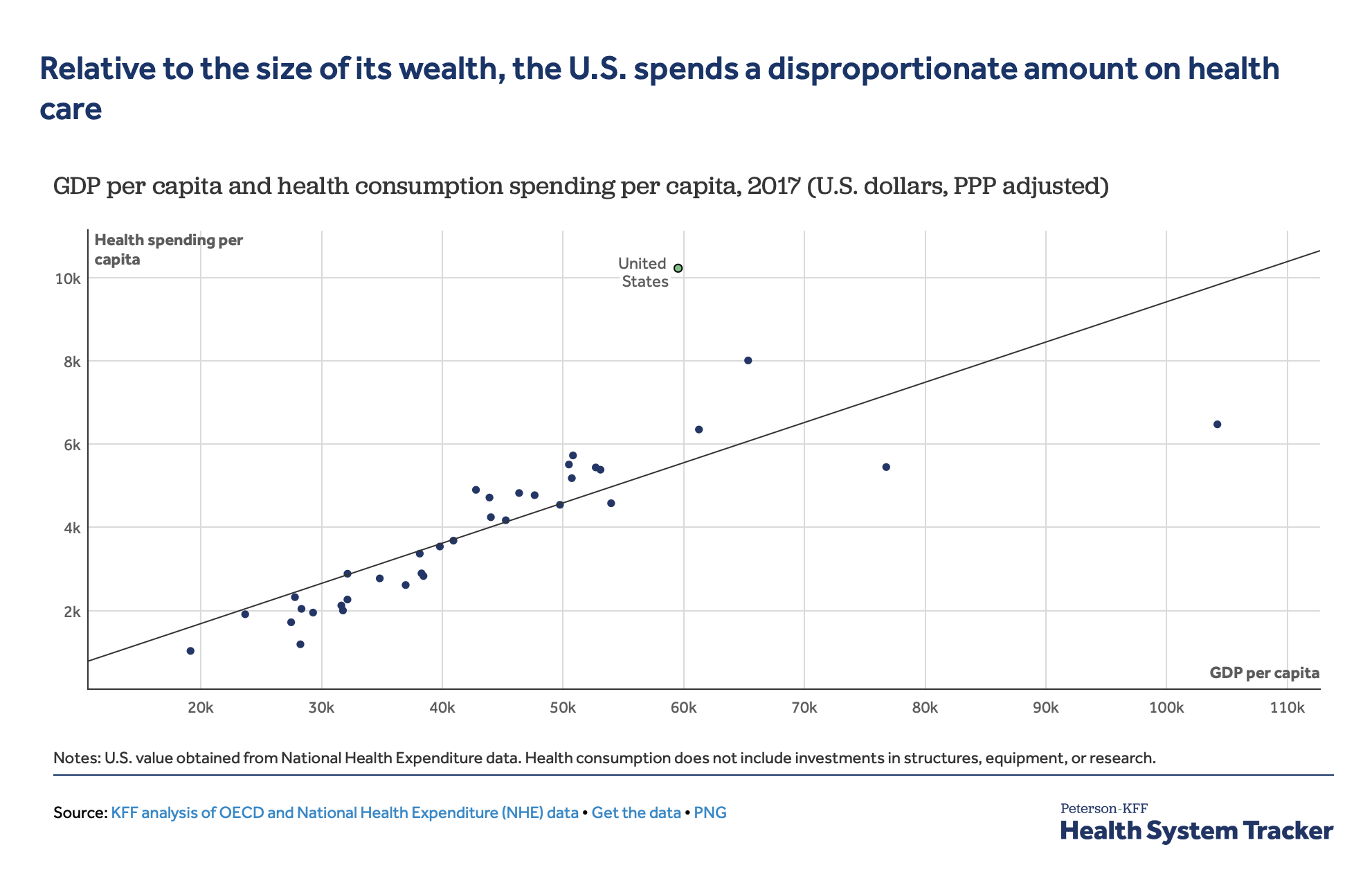 Relative to the size of its wealth, the U.S. spends a disproportionate amount on health care

GDP per capita and health consumption spending per capita, 2017 (U.S. dollars, PPP adjusted)

Health spending per capita

10k
8k
6k
4k
2k

United States

GDP per capita

20k 30k 40k 50k 60k 70k 80k 90k 100k 110k

Notes: U.S. value obtained from National Health Expenditure data. Health consumption does not include investments in structures, equipment, or research.

Source: KFF analysis of OECD and National Health Expenditure (NHE) data • Get the data • PNG

Peterson-KFF
Health System Tracker